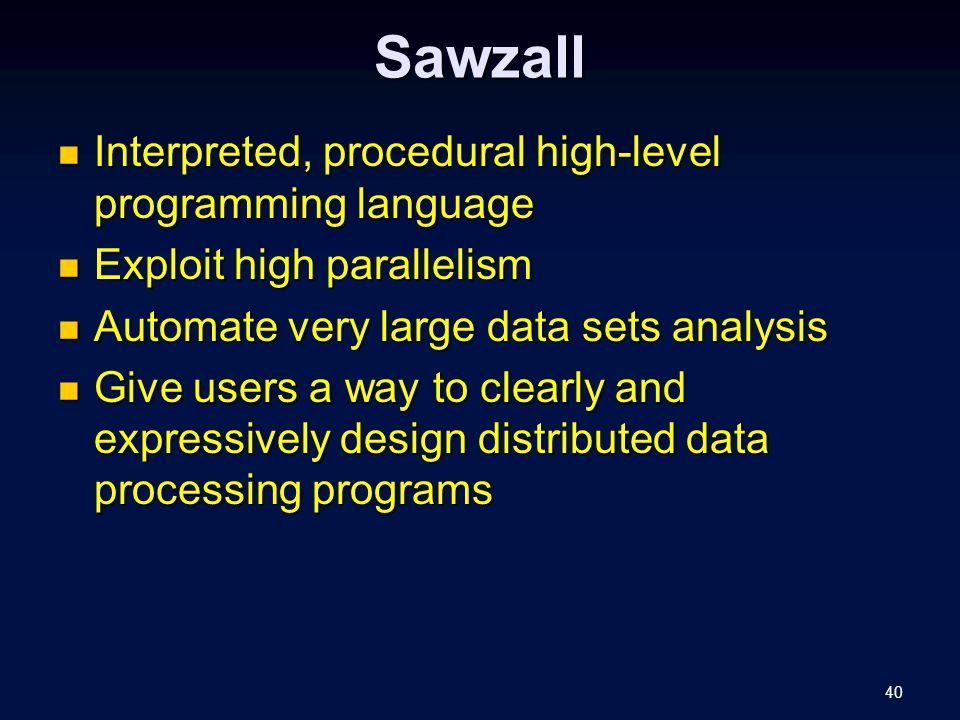 Sawzall

- Interpreted, procedural high-level programming language
- Exploit high parallelism
- Automate very large data sets analysis
- Give users a way to clearly and expressively design distributed data processing programs

40